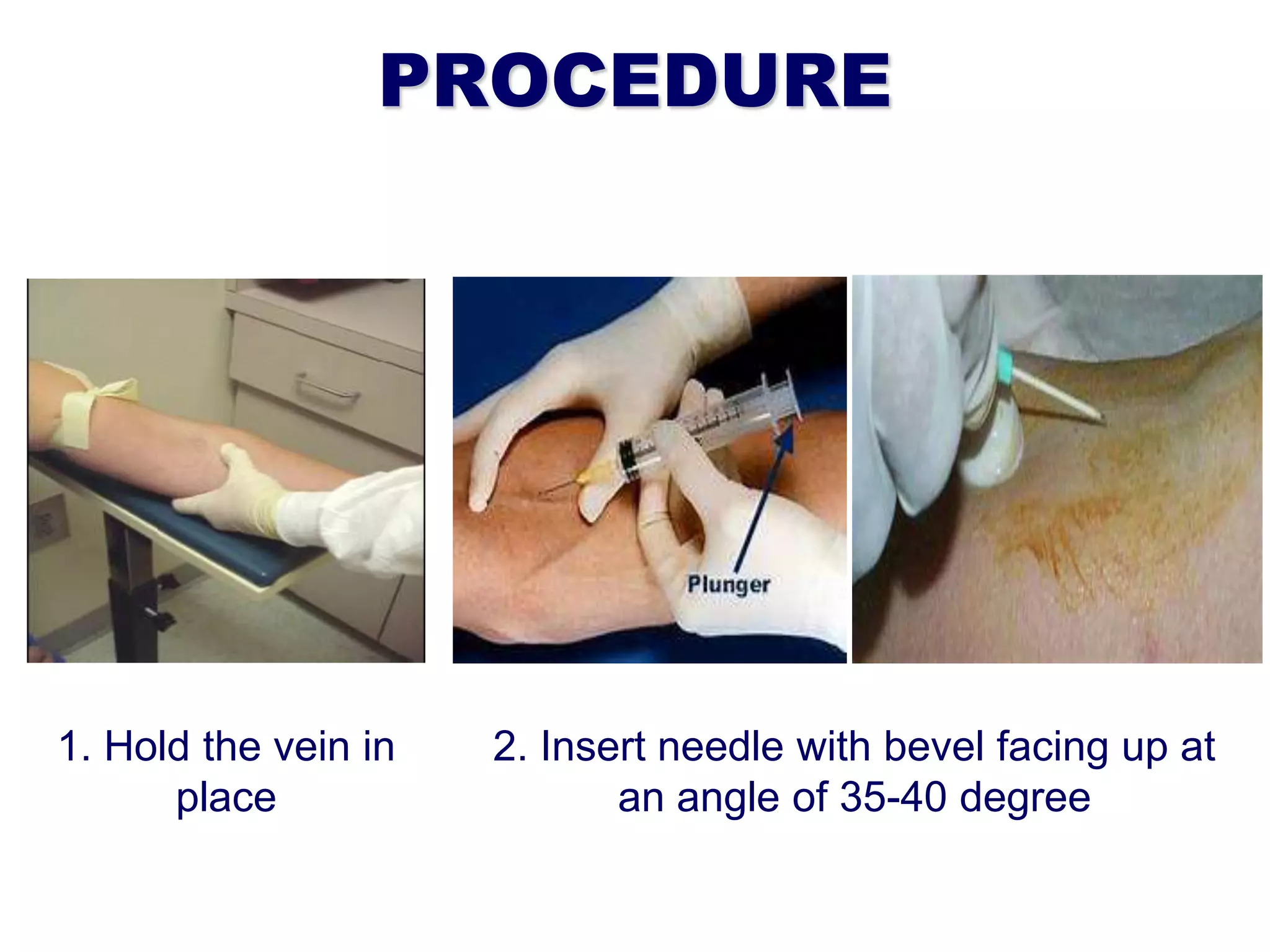 PROCEDURE

Plunger

1. Hold the vein in place

2. Insert needle with bevel facing up at an angle of 35-40 degree